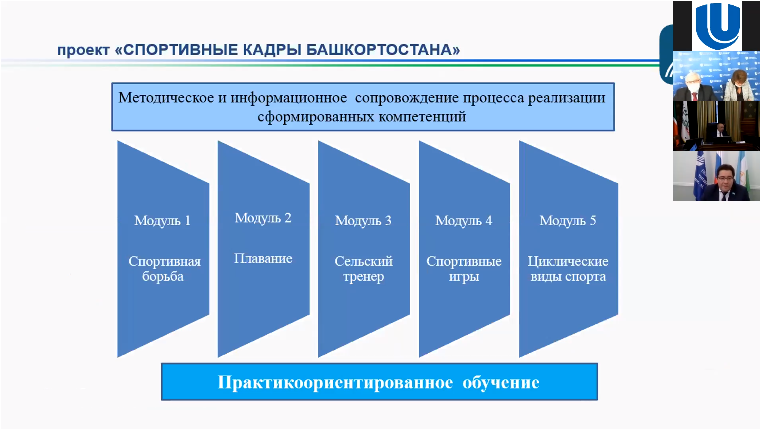 проект «СПОРТИВНЫЕ КАДРЫ БАШКОРТОСТАНА»

Методическое и информационное сопровождение процесса реализации сформированных компетенций

Модуль 1

Спортивная борьба

Модуль 2

Плавание

Модуль 3

Сельский тренер

Модуль 4

Спортивные игры

Модуль 5

Циклические виды спорта

Практикоориентированное обучение